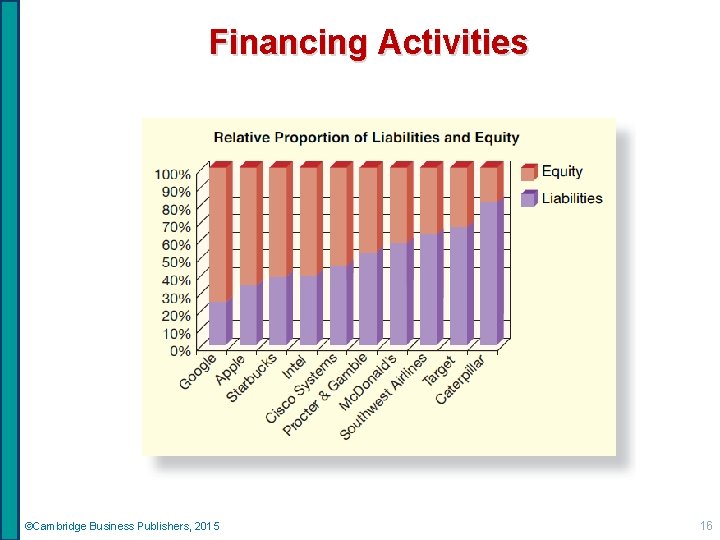 Financing Activities

Relative Proportion of Liabilities and Equity

100%
90%
80%
70%
60%
50%
40%
30%
20%
10%
0%

Equity
Liabilities

Google
Apple
Starbucks
Intel
Cisco Systems
Procter & Gamble
McDonald's
Southwest Airlines
Target
Caterpillar

©Cambridge Business Publishers, 2015

16